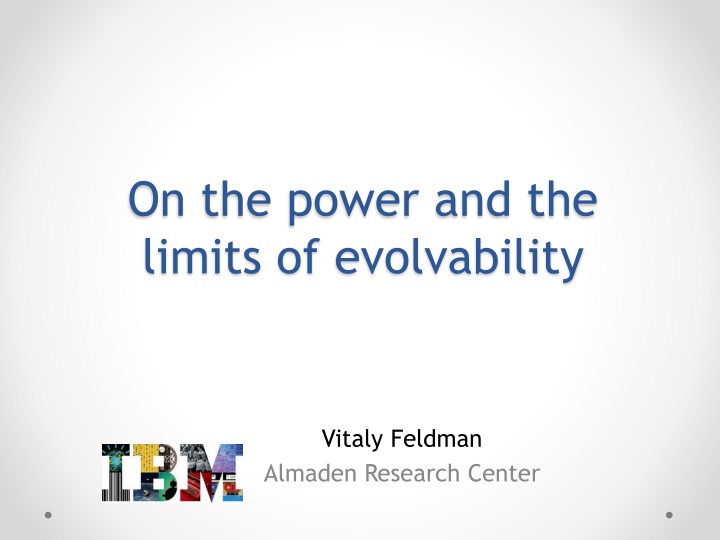 On the power and the limits of evolvability

IBM

Vitaly Feldman
Almaden Research Center